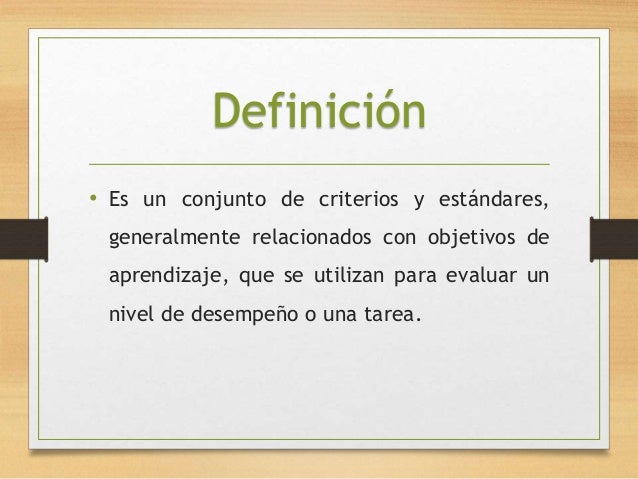 Definición

• Es un conjunto de criterios y estándares, generalmente relacionados con objetivos de aprendizaje, que se utilizan para evaluar un nivel de desempeño o una tarea.